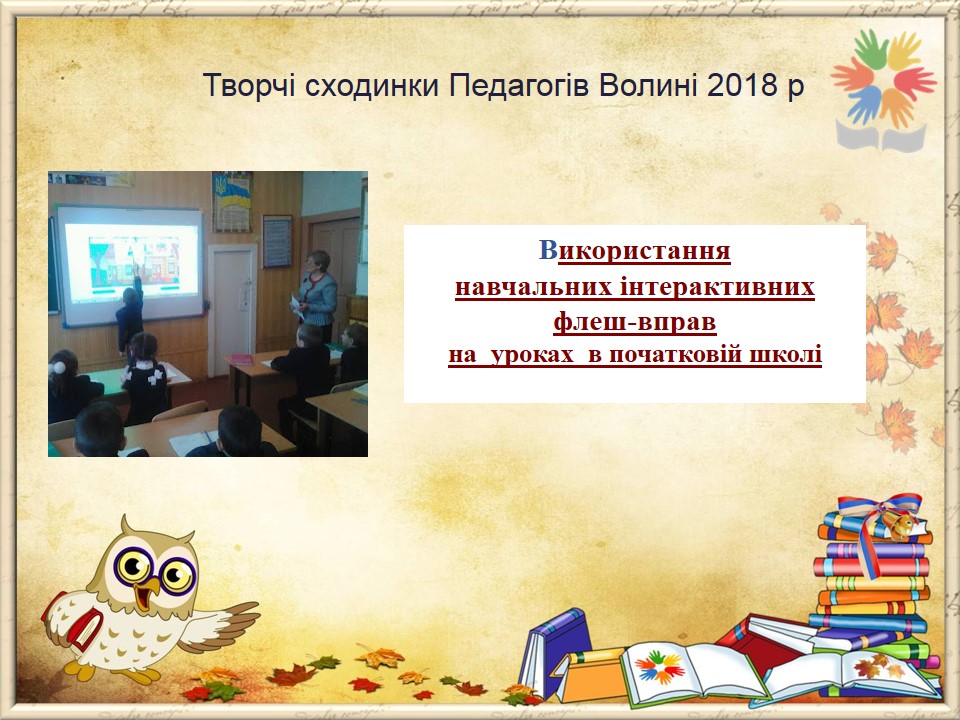 Творчі сходинки Педагогів Волині 2018 р

Використання
навчальних інтерактивних
флеш-вправ
на уроках в початковій школі